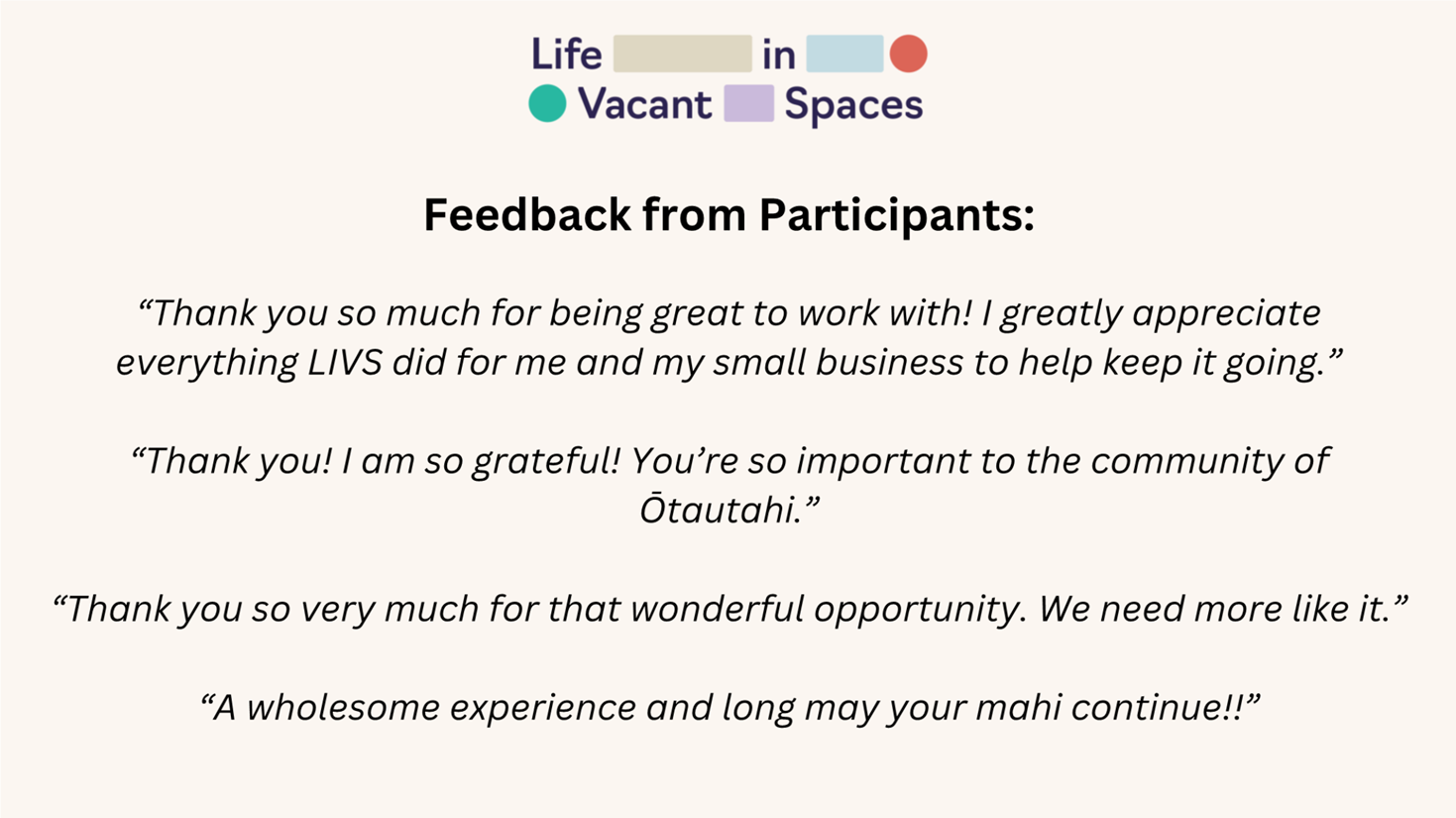 Life in
Vacant Spaces

Feedback from Participants:

“Thank you so much for being great to work with! I greatly appreciate everything LIVS did for me and my small business to help keep it going.”

“Thank you! I am so grateful! You’re so important to the community of Ōtautahi.”

“Thank you so very much for that wonderful opportunity. We need more like it.”

“A wholesome experience and long may your mahi continue!!”